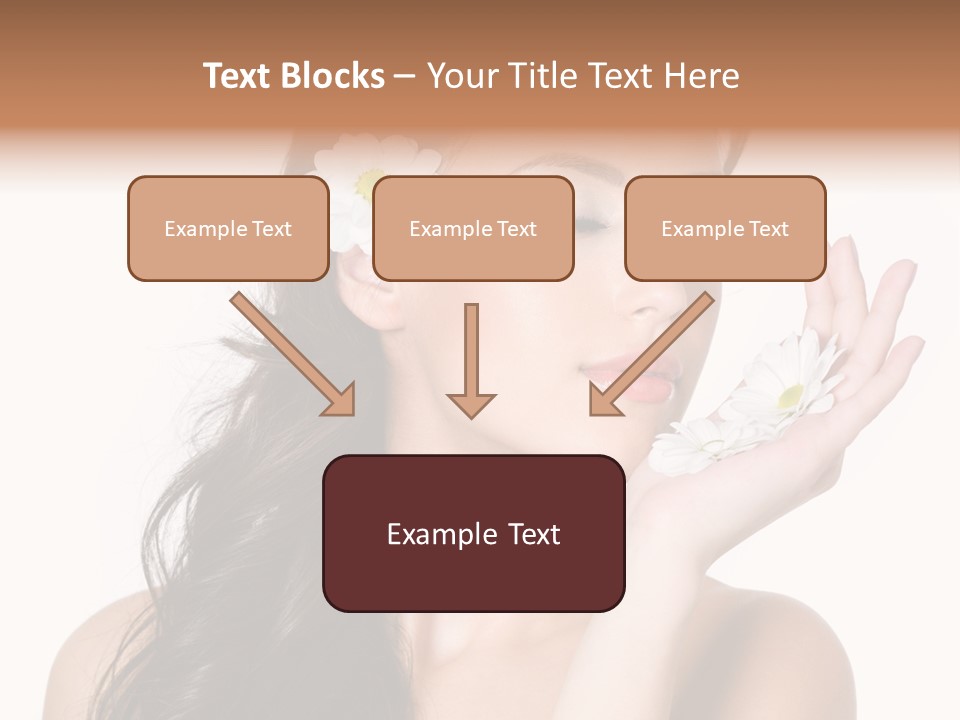 Text Blocks – Your Title Text Here

Example Text

Example Text

Example Text

Example Text